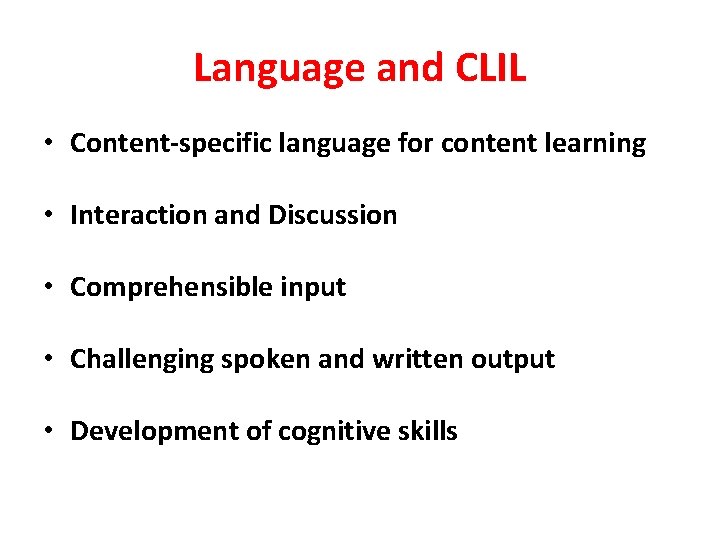 Language and CLIL

• Content-specific language for content learning

• Interaction and Discussion

• Comprehensible input

• Challenging spoken and written output

• Development of cognitive skills